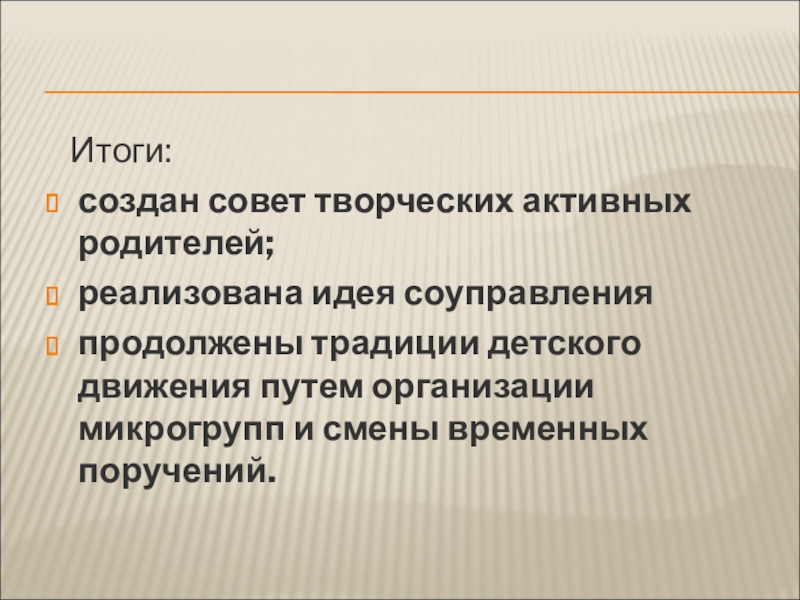 Итоги:

создан совет творческих активных родителей;

реализована идея соуправления

продолжены традиции детского движения путем организации микрогрупп и смены временных поручений.